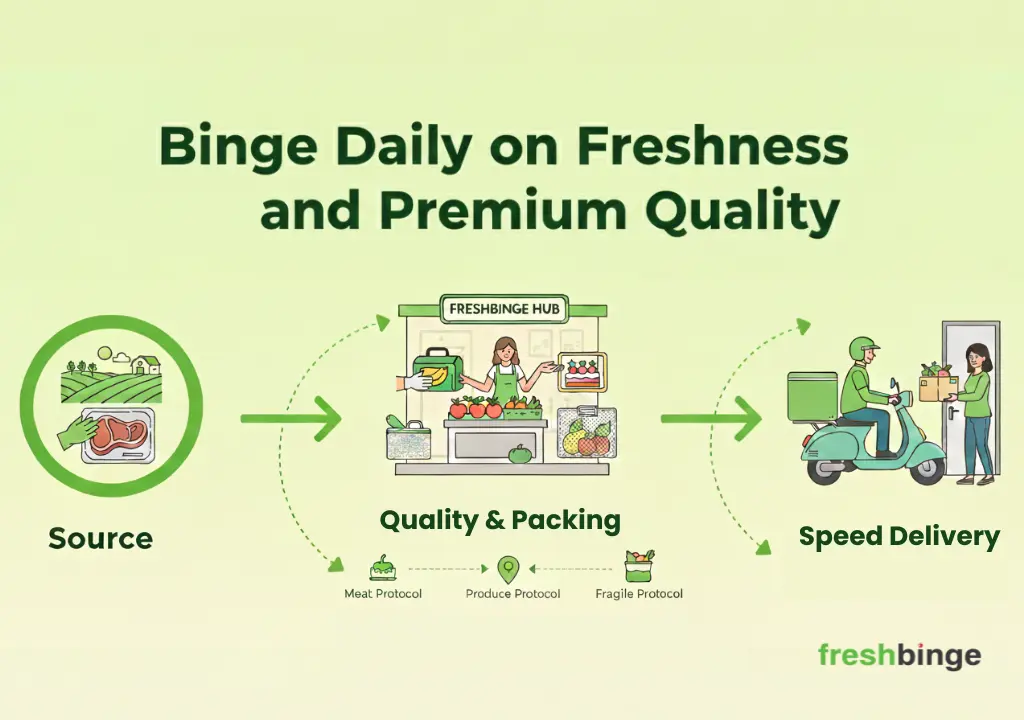 Binge Daily on Freshness and Premium Quality

FRESHBINGE HUB

Source

Quality & Packing

Speed Delivery

Meat Protocol

Produce Protocol

Fragile Protocol

freshbinge